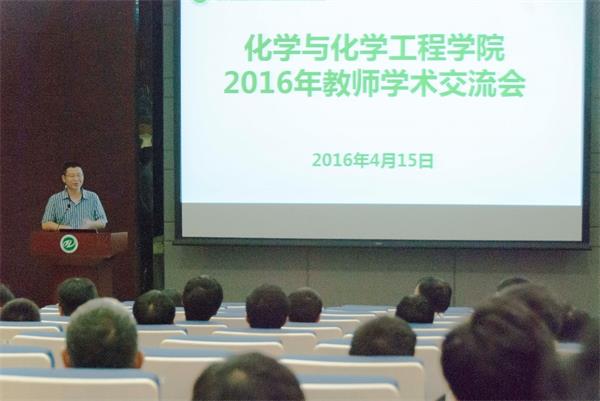 化学与化学工程学院
2016年教师学术交流会

2016年4月15日